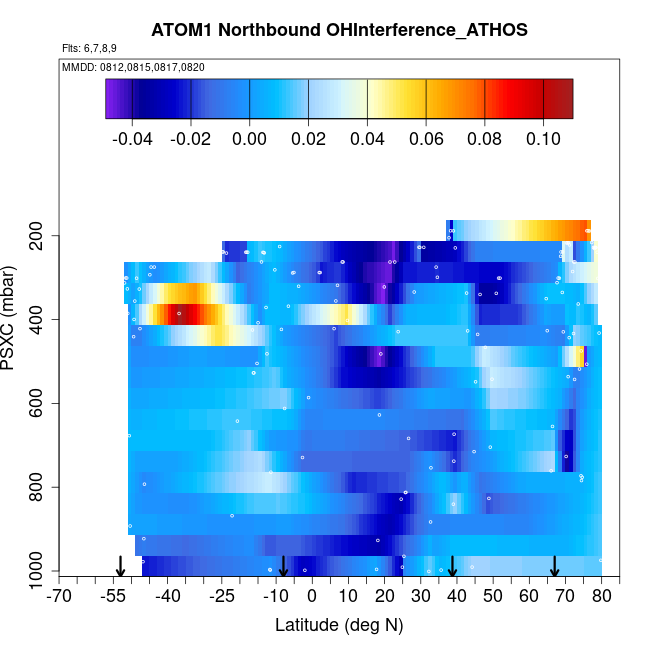 ATOM1 Northbound OHInterference_ATHOS

Flts: 6,7,8,9

MMDD: 0812,0815,0817,0820

-0.04 -0.02 0.00 0.02 0.04 0.06 0.08 0.10

PSXC (mbar)

200
400
600
800
1000

-70 -55 -40 -25 -10 0 10 20 30 40 50 60 70 80

Latitude (deg N)